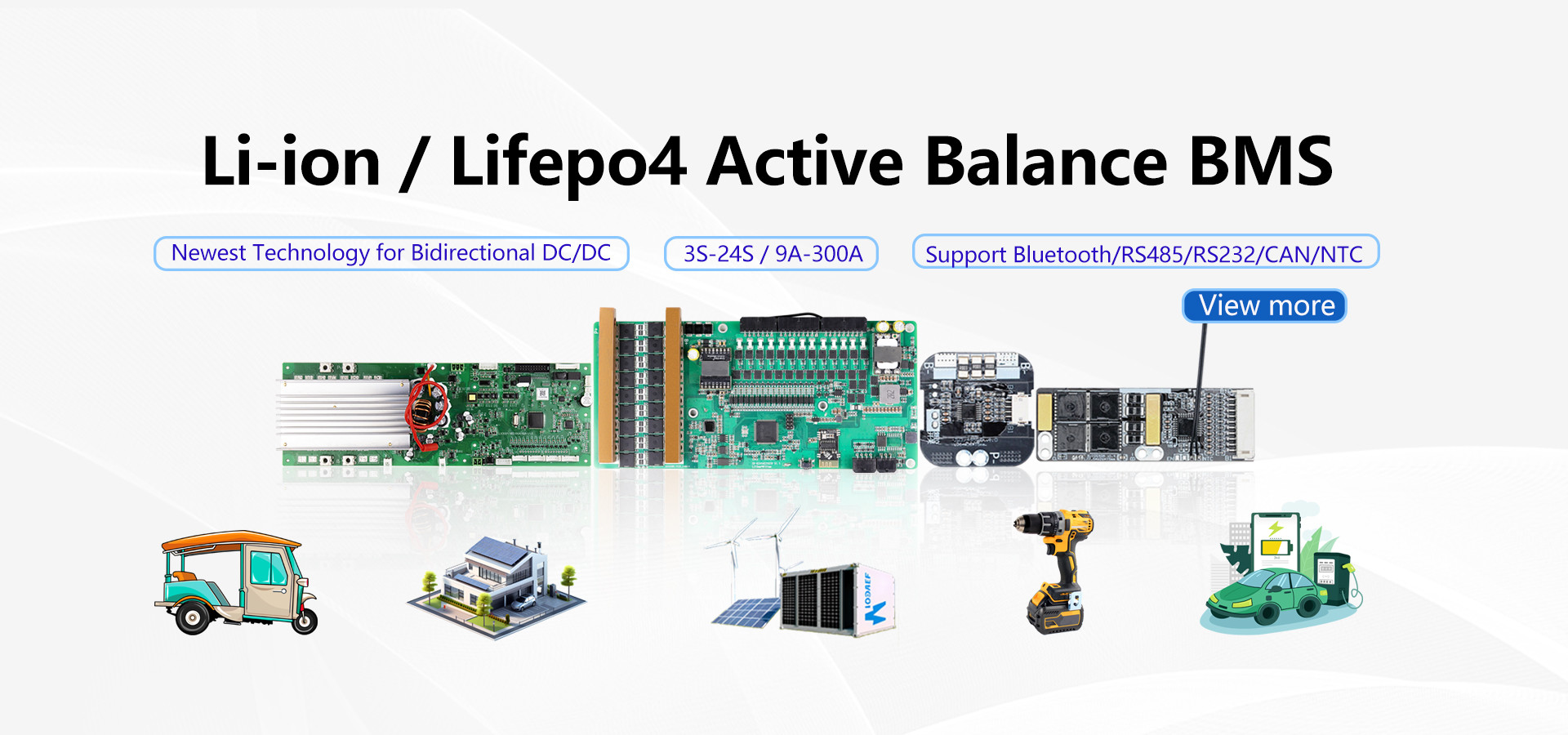 Li-ion / Lifepo4 Active Balance BMS

Newest Technology for Bidirectional DC/DC

3S-24S / 9A-300A

Support Bluetooth/RS485/RS232/CAN/NTC

View more

LODAEF